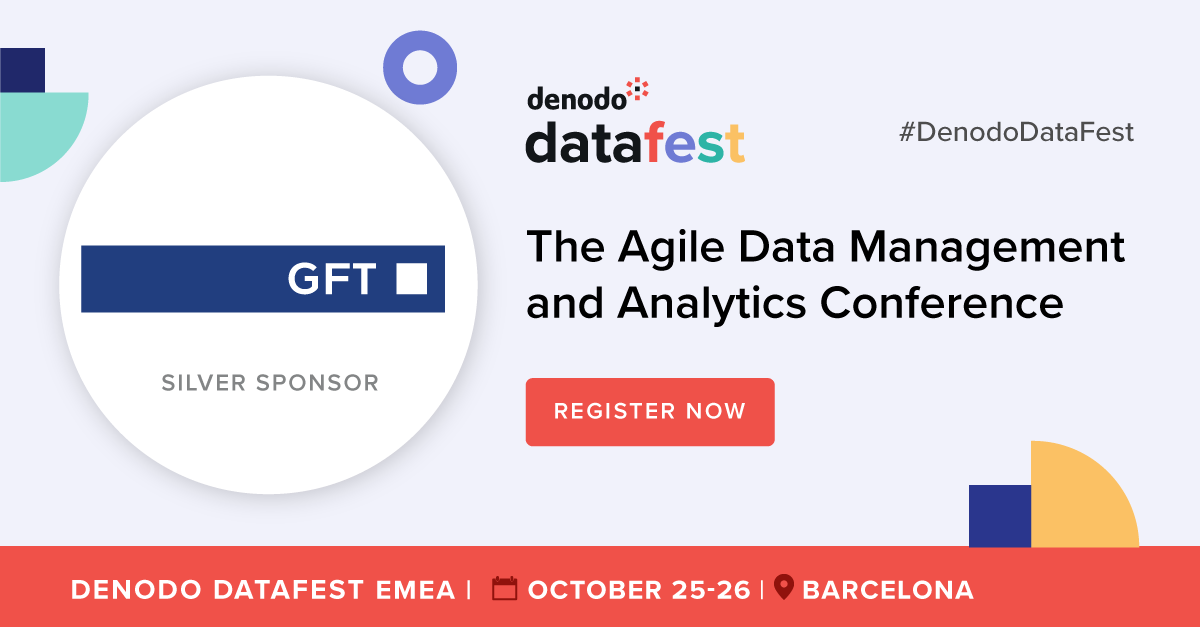 GFT

SILVER SPONSOR

denodo
datafest

#DenodoDataFest

The Agile Data Management and Analytics Conference

REGISTER NOW

DENODO DATAFEST EMEA | OCTOBER 25-26 | BARCELONA